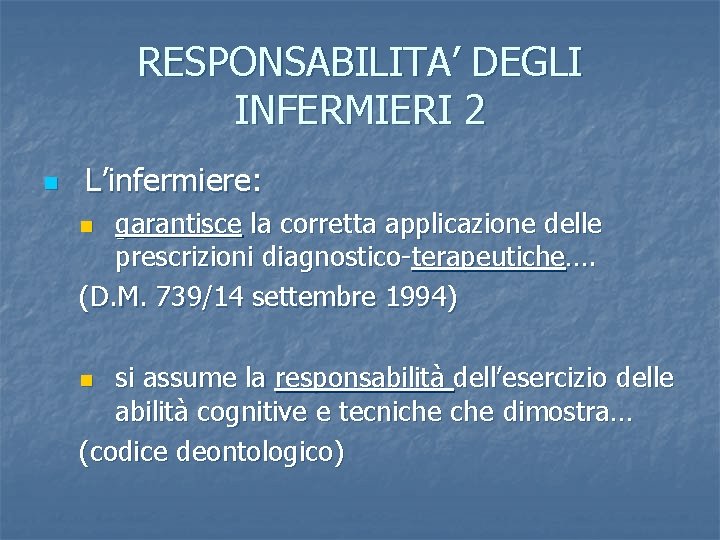 RESPONSABILITA' DEGLI INFERMIERI 2

L'infermiere:

garantisce la corretta applicazione delle prescrizioni diagnostico-terapeutiche….
(D.M. 739/14 settembre 1994)

si assume la responsabilità dell'esercizio delle abilità cognitive e tecniche che dimostra…
(codice deontologico)